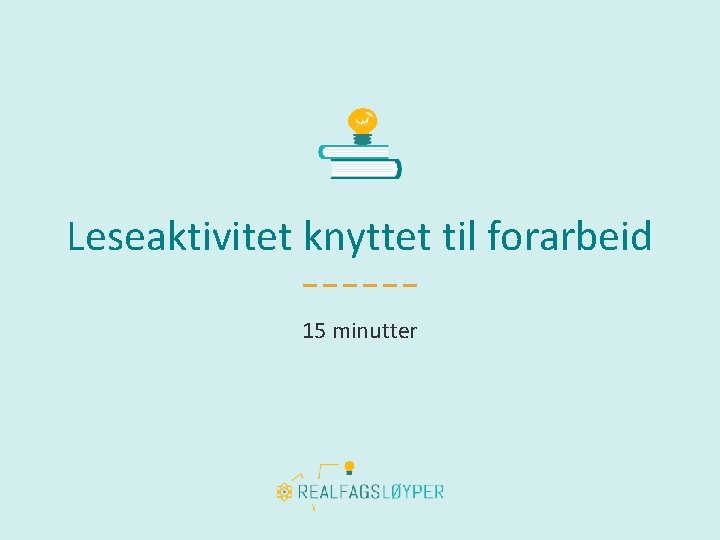 Leseaktivitet knyttet til forarbeid

15 minutter

REALFAGSLØYPER